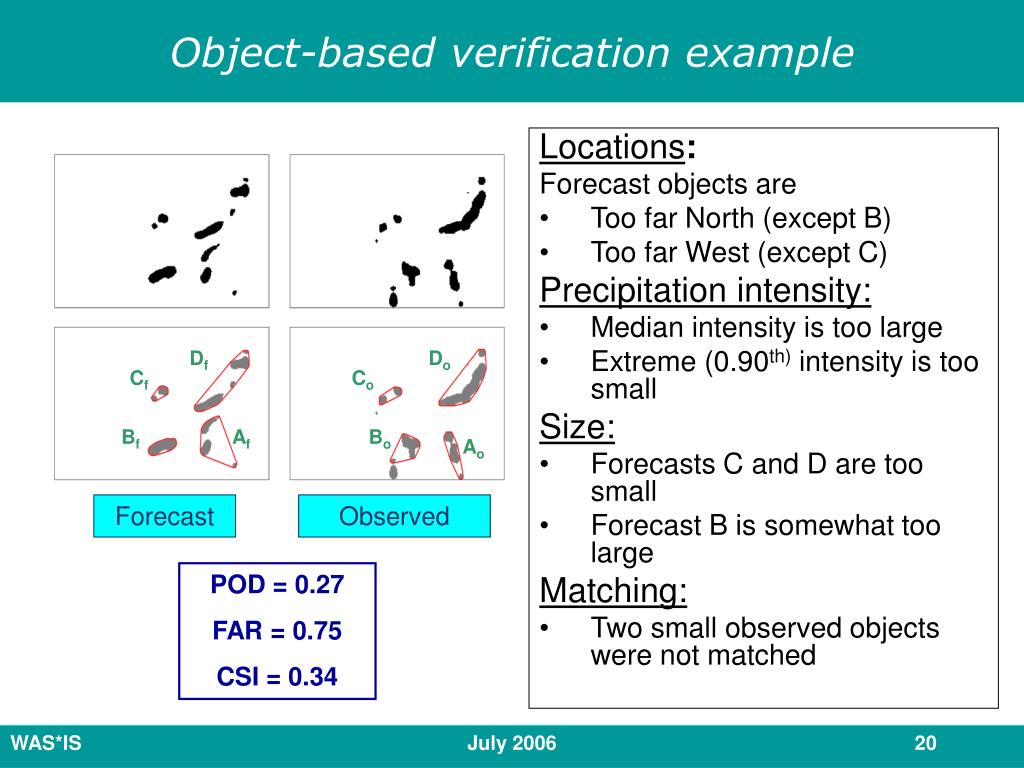 Object-based verification example

$D_f$

$C_f$

$B_f$

$A_f$

$D_o$

$C_o$

$B_o$

$A_o$

Forecast

Observed

POD = 0.27

FAR = 0.75

CSI = 0.34

Locations:
Forecast objects are
• Too far North (except B)
• Too far West (except C)

Precipitation intensity:
• Median intensity is too large
• Extreme (0.90$^{th)}$ intensity is too small

Size:
• Forecasts C and D are too small
• Forecast B is somewhat too large

Matching:
• Two small observed objects were not matched

WAS*IS

July 2006

20